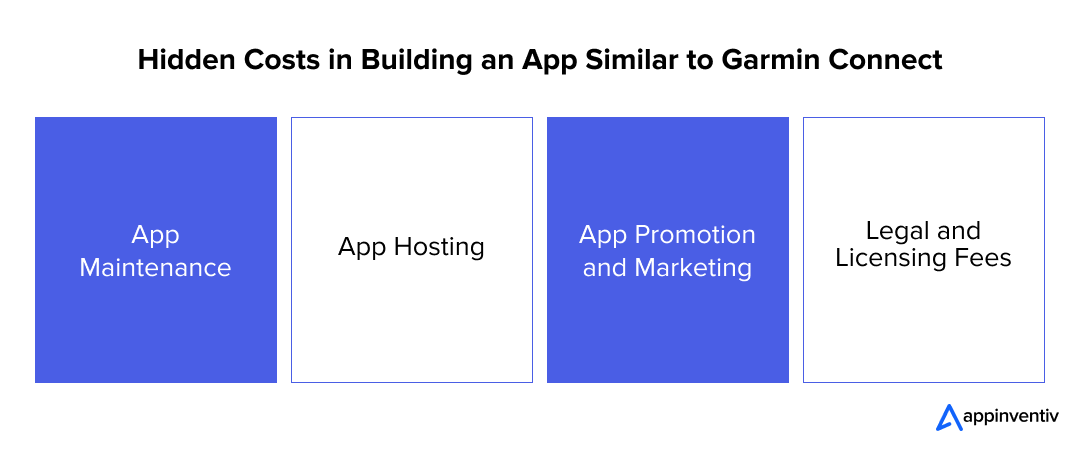 Hidden Costs in Building an App Similar to Garmin Connect

App Maintenance

App Hosting

App Promotion and Marketing

Legal and Licensing Fees

appinventiv